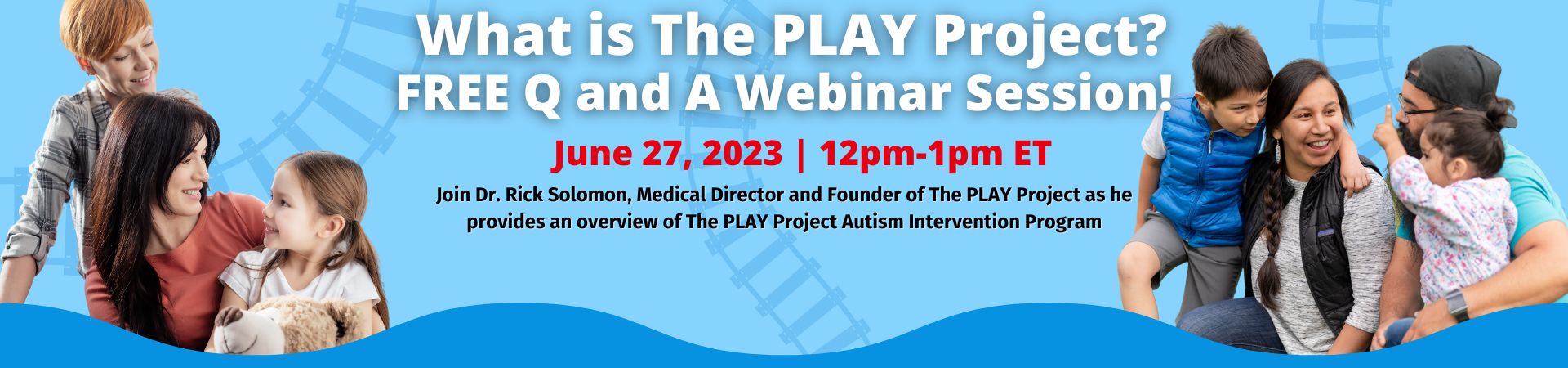 What is The PLAY Project?
FREE Q and A Webinar Session!

June 27, 2023 | 12pm-1pm ET

Join Dr. Rick Solomon, Medical Director and Founder of The PLAY Project as he provides an overview of The PLAY Project Autism Intervention Program